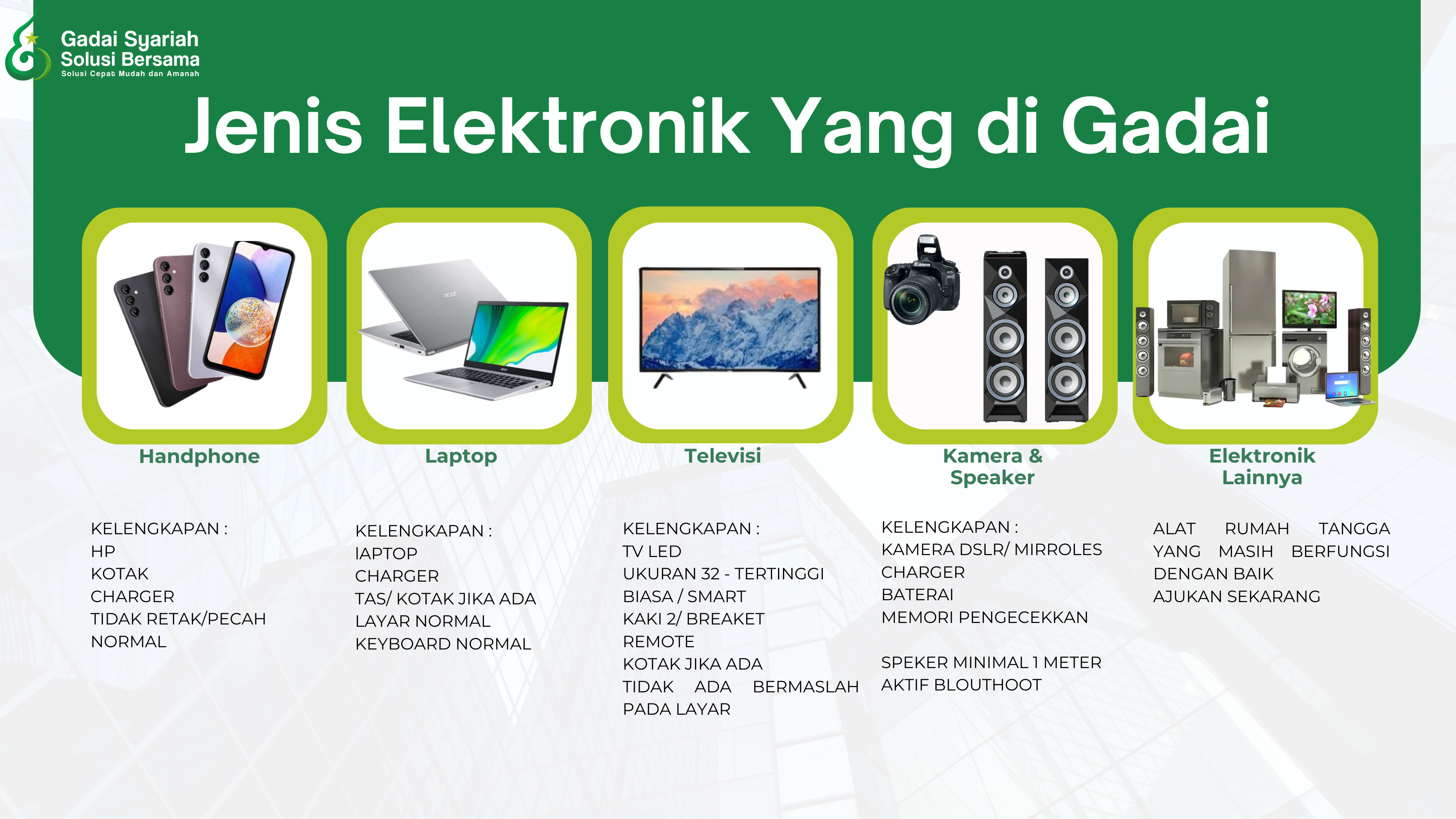 Gadai Syariah
Solusi Bersama
Solusi Cepat Mudah dan Amanah

Jenis Elektronik Yang di Gadai

Handphone

KELENGKAPAN :
HP
KOTAK
CHARGER
TIDAK RETAK/PECAH
NORMAL

Laptop

KELENGKAPAN :
lAPTOP
CHARGER
TAS/ KOTAK JIKA ADA
LAYAR NORMAL
KEYBOARD NORMAL

Televisi

KELENGKAPAN :
TV LED
UKURAN 32 - TERTINGGI
BIASA / SMART
KAKI 2/ BREAKET
REMOTE
KOTAK JIKA ADA
TIDAK ADA BERMASLAH PADA LAYAR

Kamera & Speaker

KELENGKAPAN :
KAMERA DSLR/ MIRROLES
CHARGER
BATERAI
MEMORI PENGECEKKAN

SPEKER MINIMAL 1 METER
AKTIF BLOUTHOOT

Elektronik Lainnya

ALAT RUMAH TANGGA YANG MASIH BERFUNGSI DENGAN BAIK
AJUKAN SEKARANG